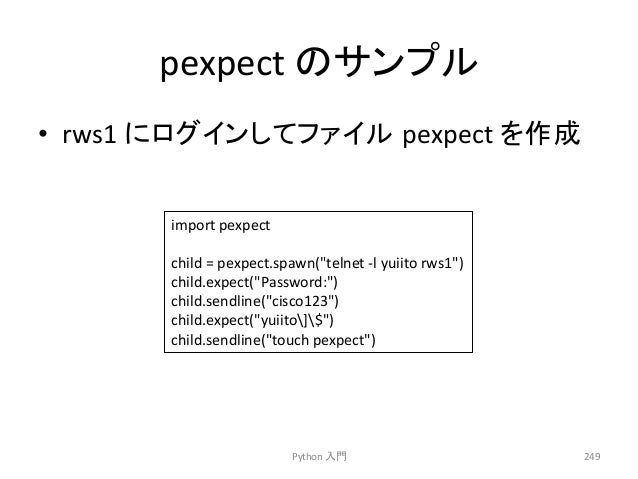 pexpect のサンプル

• rws1 にログインしてファイル pexpect を作成

import pexpect

child = pexpect.spawn("telnet -l yuiito rws1")
child.expect("Password:")
child.sendline("cisco123")
child.expect("yuiito\]\$")
child.sendline("touch pexpect")

Python 入門

249